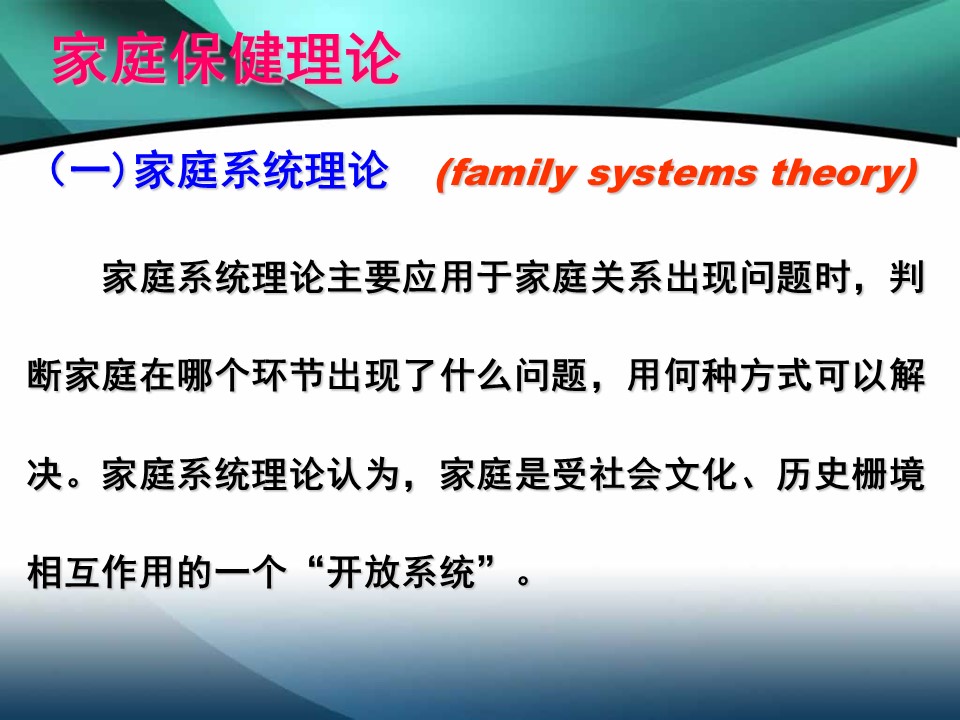 家庭保健理论

（一）家庭系统理论 (family systems theory)

家庭系统理论主要应用于家庭关系出现问题时，判断家庭在哪个环节出现了什么问题，用何种方式可以解决。家庭系统理论认为，家庭是受社会文化、历史栅境相互作用的一个“开放系统”。